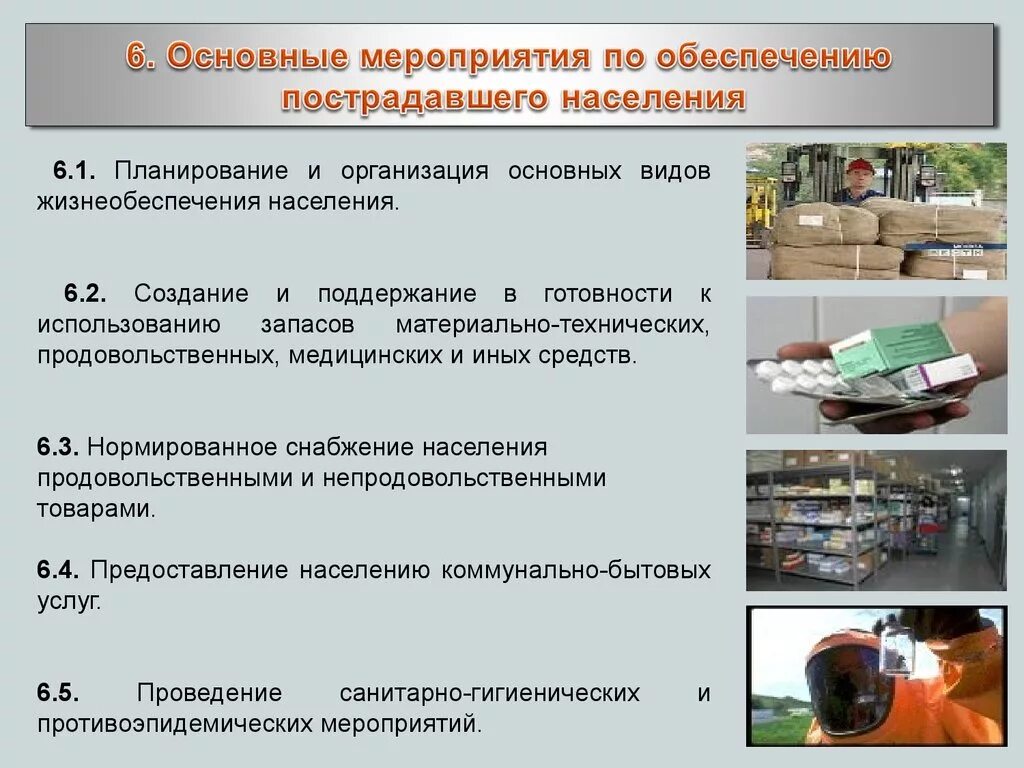 6. Основные мероприятия по обеспечению пострадавшего населения

6.1. Планирование и организация основных видов жизнеобеспечения населения.

6.2. Создание и поддержание в готовности к использованию запасов материально-технических, продовольственных, медицинских и иных средств.

6.3. Нормированное снабжение населения продовольственными и непродовольственными товарами.

6.4. Предоставление населению коммунально-бытовых услуг.

6.5. Проведение санитарно-гигиенических и противоэпидемических мероприятий.